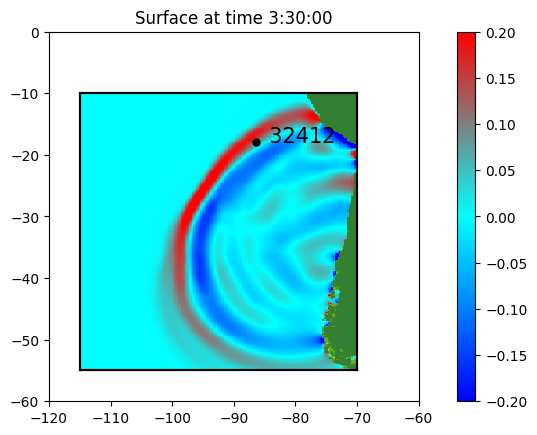 Surface at time 3:30:00

0
−10
−20
−30
−40
−50
−60

−120 −110 −100 −90 −80 −70 −60

32412

0.20
0.15
0.10
0.05
0.00
−0.05
−0.10
−0.15
−0.20